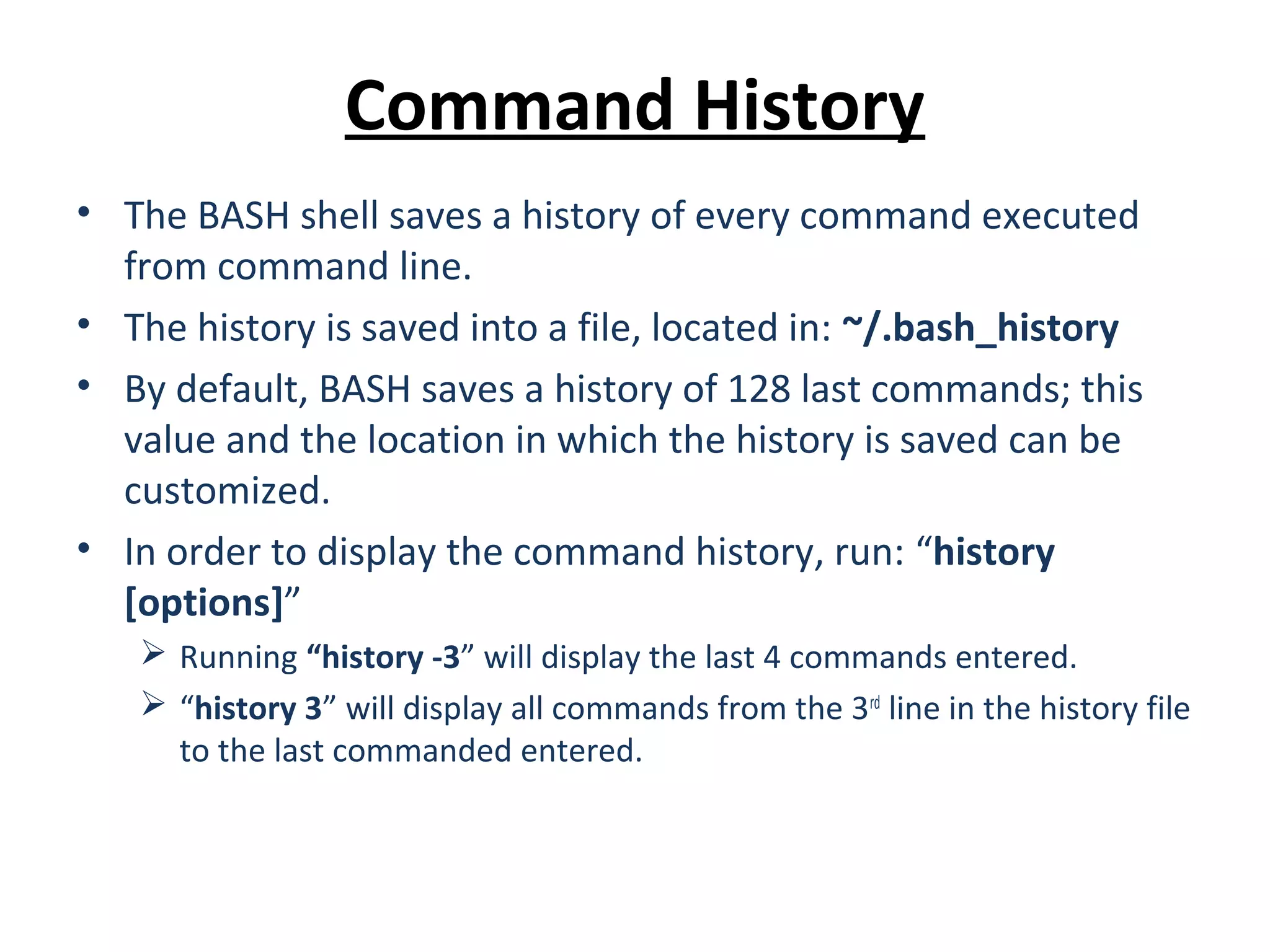 Command History

• The BASH shell saves a history of every command executed from command line.
• The history is saved into a file, located in: ~/.bash_history
• By default, BASH saves a history of 128 last commands; this value and the location in which the history is saved can be customized.
• In order to display the command history, run: “history [options]”
➢ Running “history -3” will display the last 4 commands entered.
➢ “history 3” will display all commands from the 3rd line in the history file to the last commanded entered.